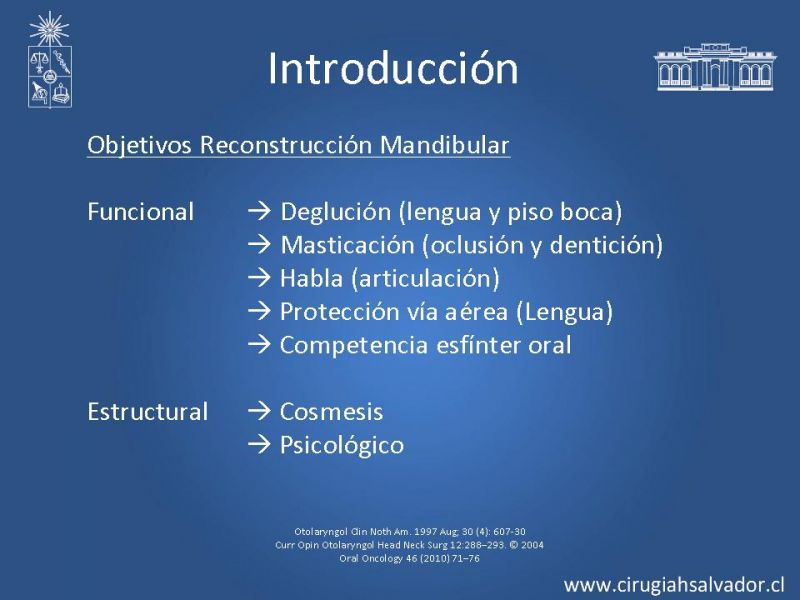 Introducción

Objetivos Reconstrucción Mandibular

Funcional → Deglución (lengua y piso boca)
→ Masticación (oclusión y dentición)
→ Habla (articulación)
→ Protección vía aérea (Lengua)
→ Competencia esfínter oral

Estructural → Cosmesis
→ Psicológico

Otolaryngol Clin Noth Am. 1997 Aug; 30 (4): 607-30
Curr Opin Otolaryngol Head Neck Surg 12:288–293. © 2004
Oral Oncology 46 (2010) 71–76

www.cirugiahsalvador.cl